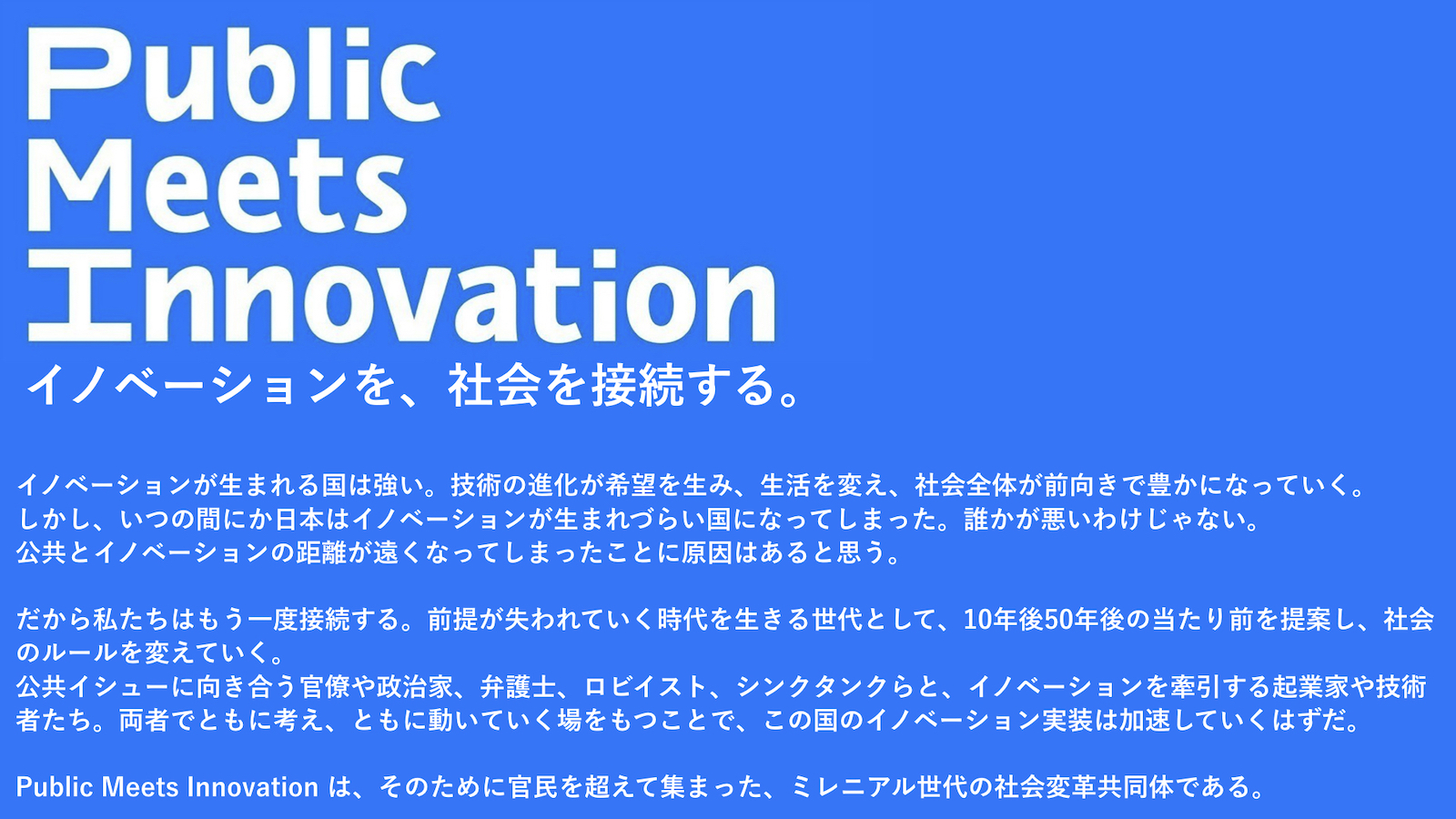 Public
Meets
Innovation
イノベーションを、社会を接続する。

イノベーションが生まれる国は強い。技術の進化が希望を生み、生活を変え、社会全体が前向きで豊かになっていく。
しかし、いつの間にか日本はイノベーションが生まれづらい国になってしまった。誰かが悪いわけじゃない。
公共とイノベーションの距離が遠くなってしまったことに原因はあると思う。

だから私たちはもう一度接続する。前提が失われていく時代を生きる世代として、10年後50年後の当たり前を提案し、社会のルールを変えていく。
公共イシューに向き合う官僚や政治家、弁護士、ロビイスト、シンクタンクらと、イノベーションを牽引する起業家や技術者たち。両者でともに考え、ともに動いていく場をもつことで、この国のイノベーション実装は加速していくはずだ。

Public Meets Innovation は、そのために官民を超えて集まった、ミレニアル世代の社会変革共同体である。